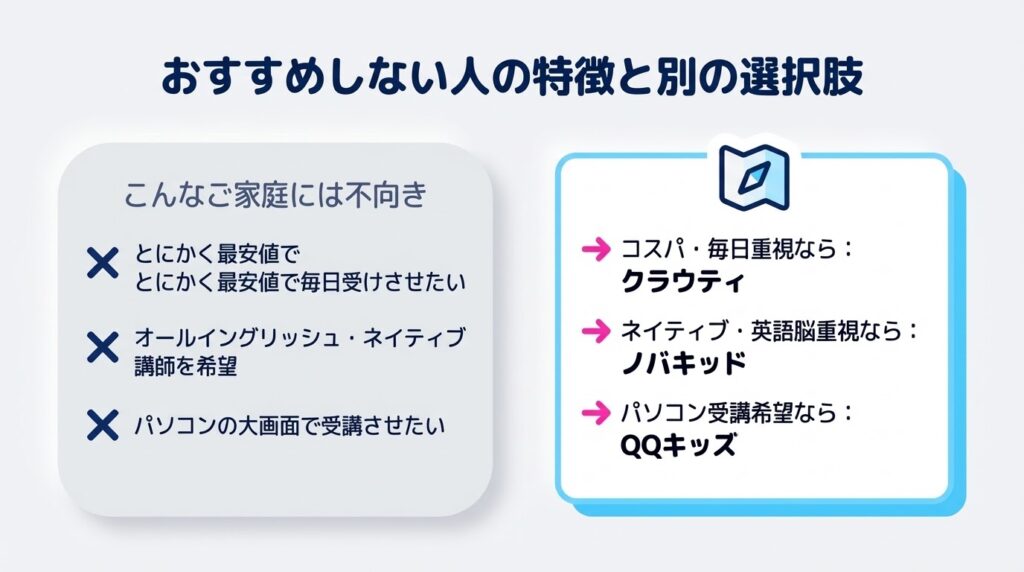 おすすめしない人の特徴と別の選択肢

こんなご家庭には不向き

✕ とにかく最安値で
とにかく最安値で毎日受けさせたい

✕ オールイングリッシュ・ネイティブ講師を希望

✕ パソコンの大画面で受講させたい

→ コスパ・毎日重視なら：
クラウティ

→ ネイティブ・英語脳重視なら：
ノバキッド

→ パソコン受講希望なら：
QQキッズ